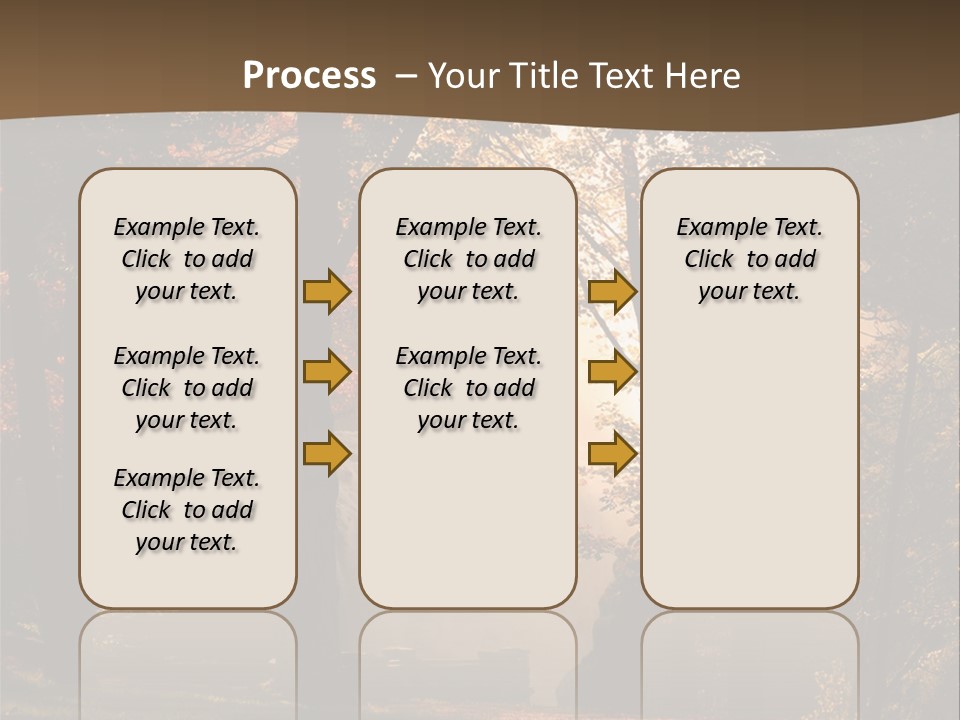 Process – Your Title Text Here

Example Text. Click to add your text.

Example Text. Click to add your text.

Example Text. Click to add your text.

Example Text. Click to add your text.

Example Text. Click to add your text.

Example Text. Click to add your text.